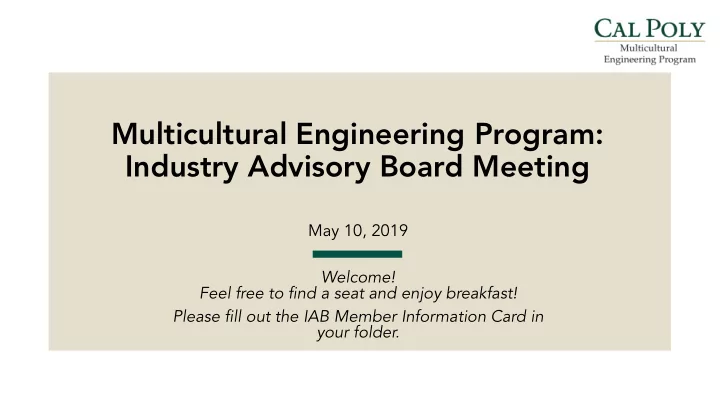 CAL POLY
Multicultural
Engineering Program

Multicultural Engineering Program:
Industry Advisory Board Meeting

May 10, 2019

Welcome!
Feel free to find a seat and enjoy breakfast!

Please fill out the IAB Member Information Card in your folder.